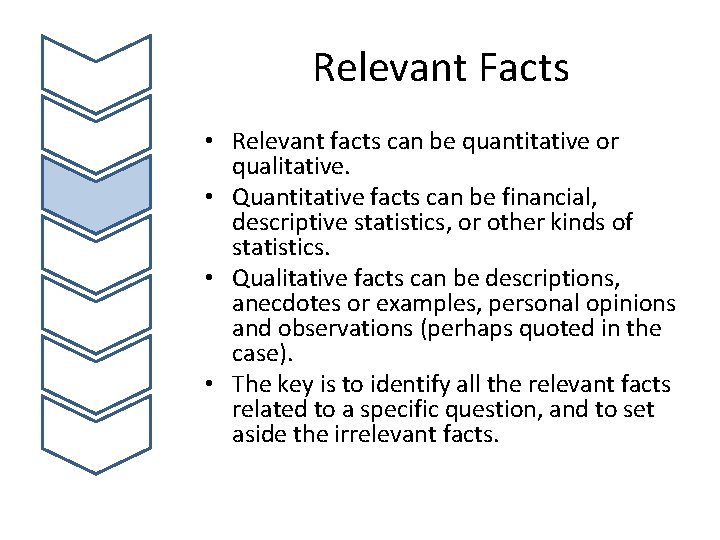 Relevant Facts

• Relevant facts can be quantitative or qualitative.
• Quantitative facts can be financial, descriptive statistics, or other kinds of statistics.
• Qualitative facts can be descriptions, anecdotes or examples, personal opinions and observations (perhaps quoted in the case).
• The key is to identify all the relevant facts related to a specific question, and to set aside the irrelevant facts.